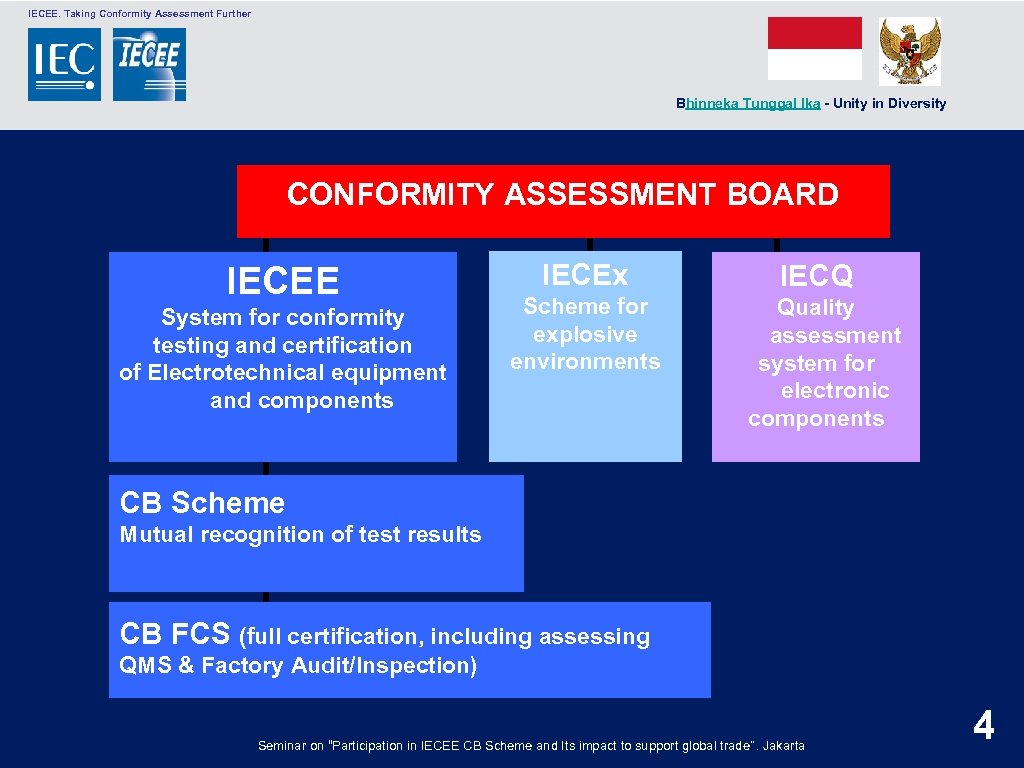 IECEE. Taking Conformity Assessment Further

IEC IECEE

Bhinneka Tunggal Ika - Unity in Diversity

CONFORMITY ASSESSMENT BOARD

IECEE

System for conformity testing and certification of Electrotechnical equipment and components

IECEx

Scheme for explosive environments

IECQ

Quality assessment system for electronic components

CB Scheme

Mutual recognition of test results

CB FCS (full certification, including assessing QMS & Factory Audit/Inspection)

Seminar on "Participation in IECEE CB Scheme and Its impact to support global trade". Jakarta

4